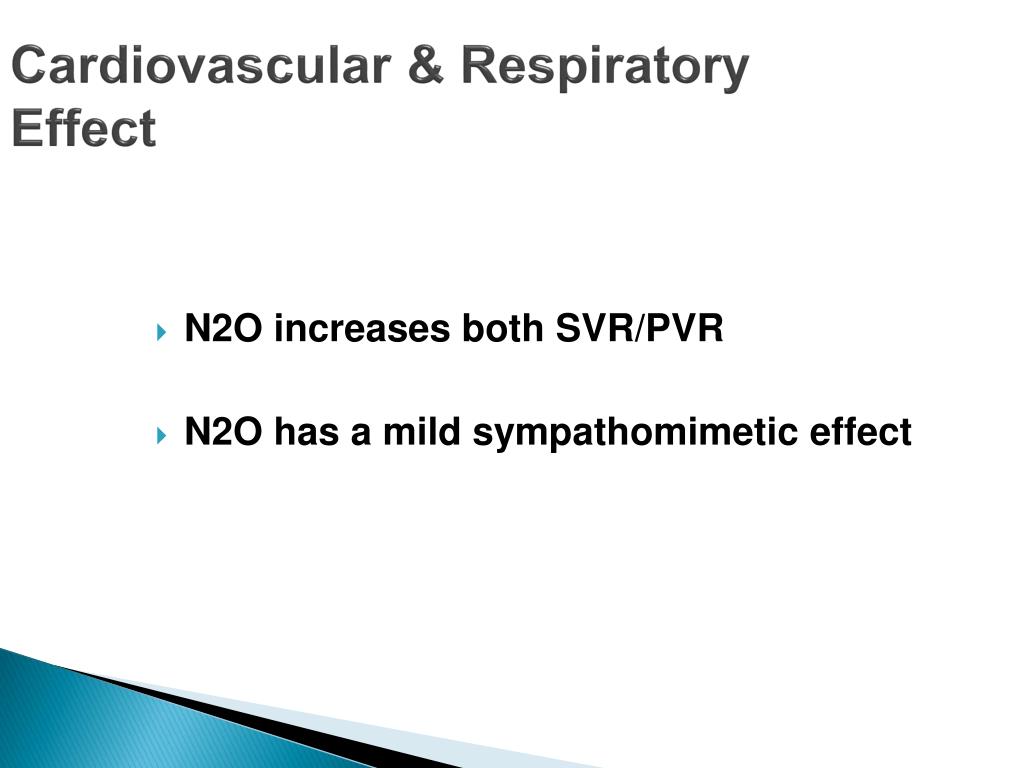 Cardiovascular & Respiratory Effect

N2O increases both SVR/PVR

N2O has a mild sympathomimetic effect